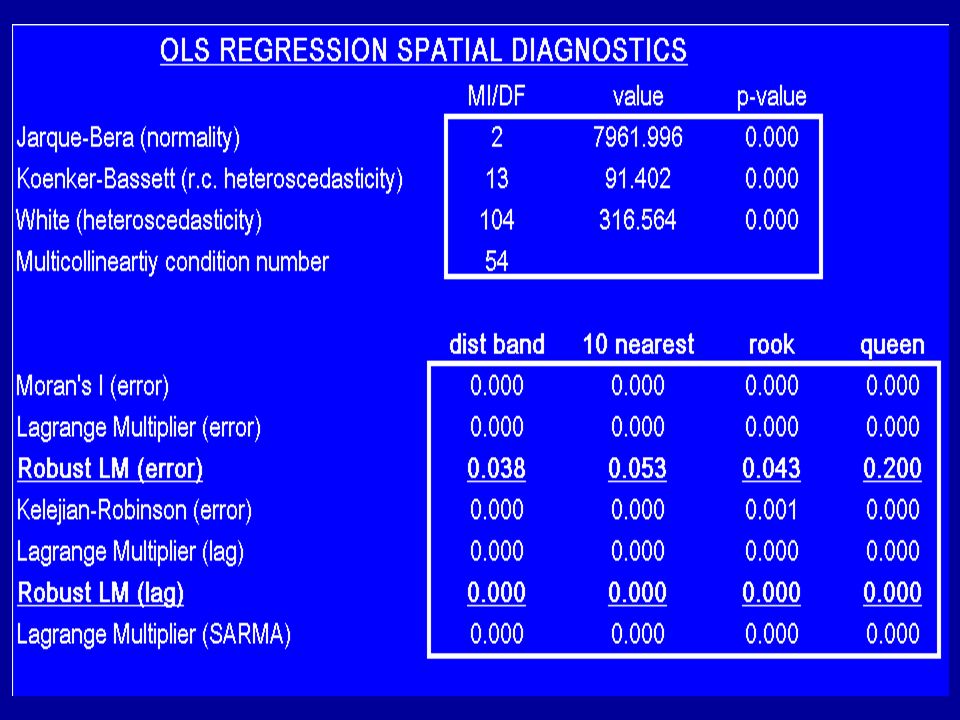 OLS REGRESSION SPATIAL DIAGNOSTICS

| | MI/DF | value | p-value |
|---|---|---|---|
| Jarque-Bera (normality) | 2 | 7961.996 | 0.000 |
| Koenker-Bassett (r.c. heteroscedasticity) | 13 | 91.402 | 0.000 |
| White (heteroscedasticity) | 104 | 316.564 | 0.000 |
| Multicollineartiy condition number | 54 | | |

| | dist band | 10 nearest | rook | queen |
|---|---|---|---|---|
| Moran's I (error) | 0.000 | 0.000 | 0.000 | 0.000 |
| Lagrange Multiplier (error) | 0.000 | 0.000 | 0.000 | 0.000 |
| Robust LM (error) | 0.038 | 0.053 | 0.043 | 0.200 |
| Kelejian-Robinson (error) | 0.000 | 0.000 | 0.001 | 0.000 |
| Lagrange Multiplier (lag) | 0.000 | 0.000 | 0.000 | 0.000 |
| Robust LM (lag) | 0.000 | 0.000 | 0.000 | 0.000 |
| Lagrange Multiplier (SARMA) | 0.000 | 0.000 | 0.000 | 0.000 |